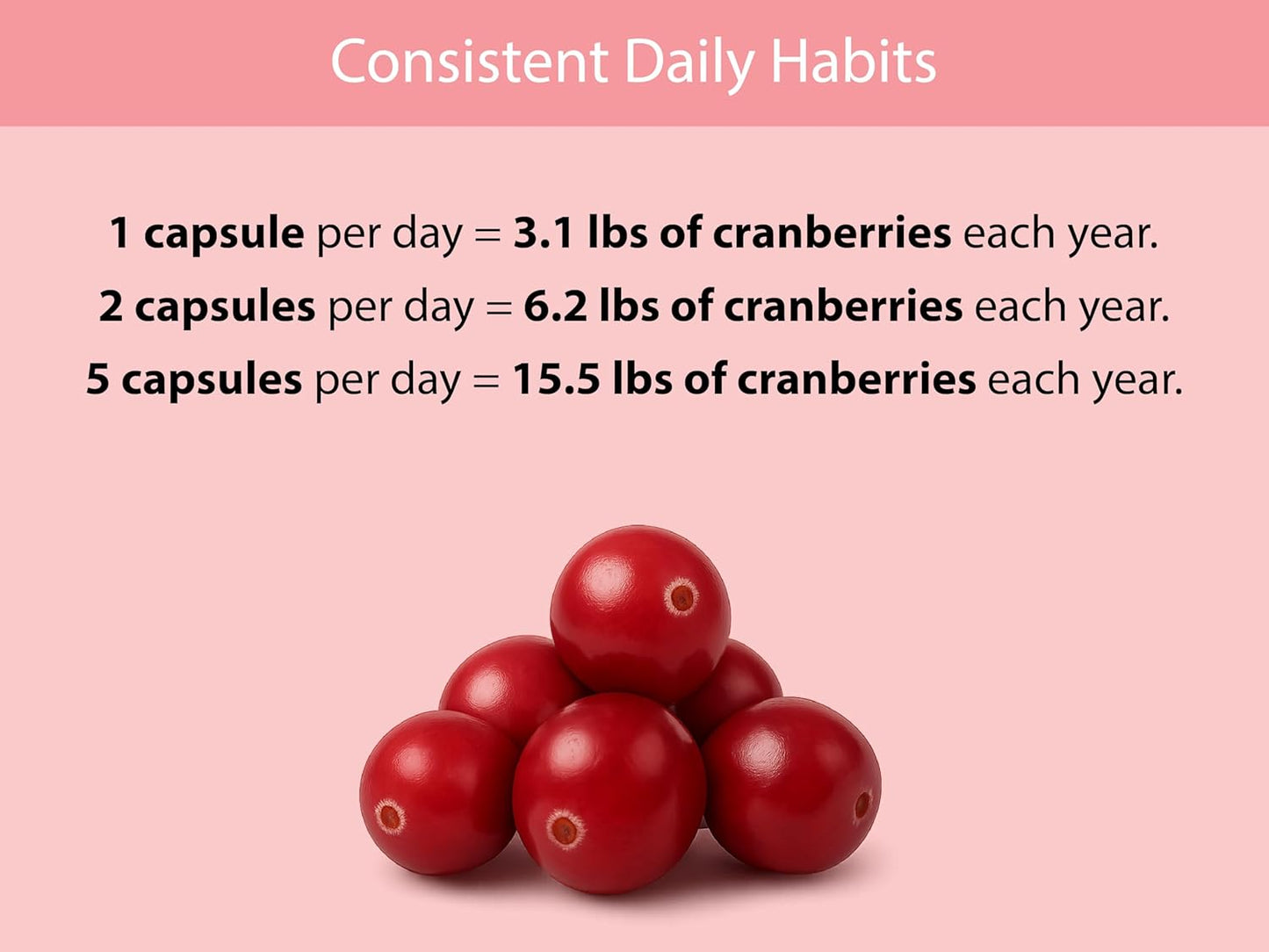 Consistent Daily Habits

1 capsule per day = 3.1 lbs of cranberries each year.

2 capsules per day = 6.2 lbs of cranberries each year.

5 capsules per day = 15.5 lbs of cranberries each year.